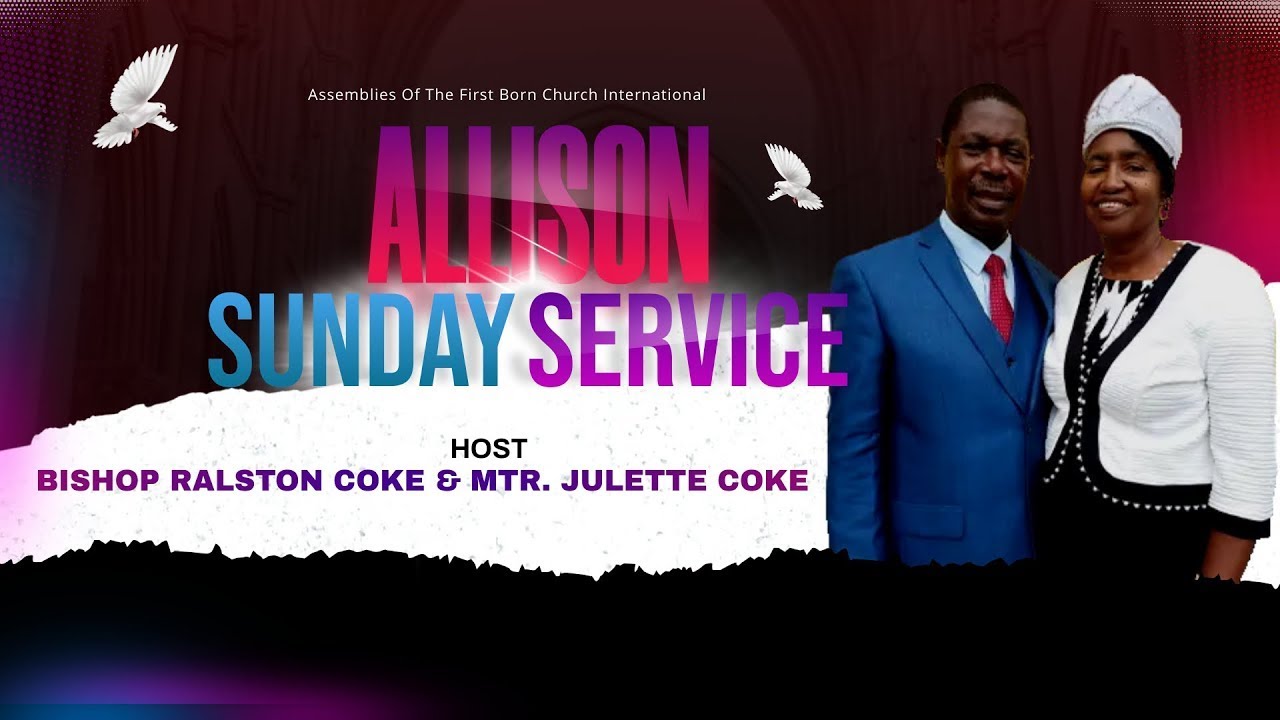 Assemblies Of The First Born Church International

ALLISON
SUNDAY SERVICE

HOST
BISHOP RALSTON COKE & MTR. JULETTE COKE